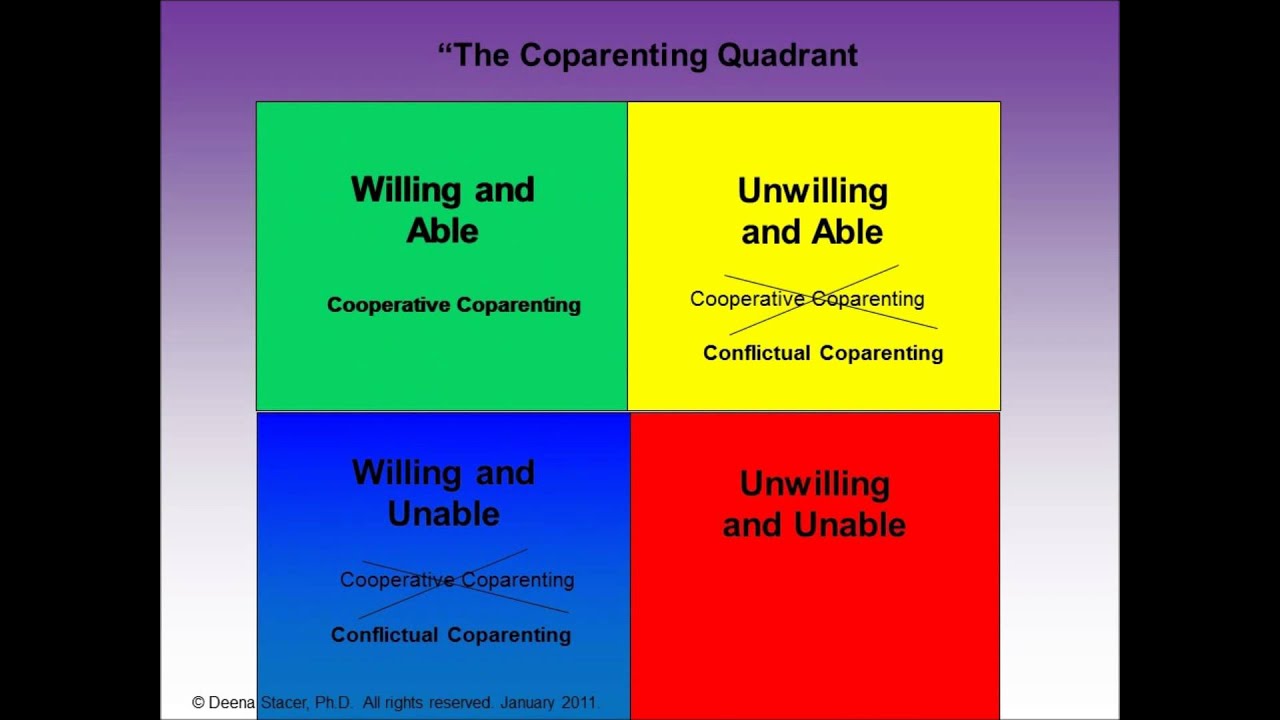 “The Coparenting Quadrant

Willing and Able

Cooperative Coparenting

Unwilling and Able

Cooperative Coparenting

Conflictual Coparenting

Willing and Unable

Cooperative Coparenting

Conflictual Coparenting

Unwilling and Unable

© Deena Stacer, Ph.D. All rights reserved. January 2011.